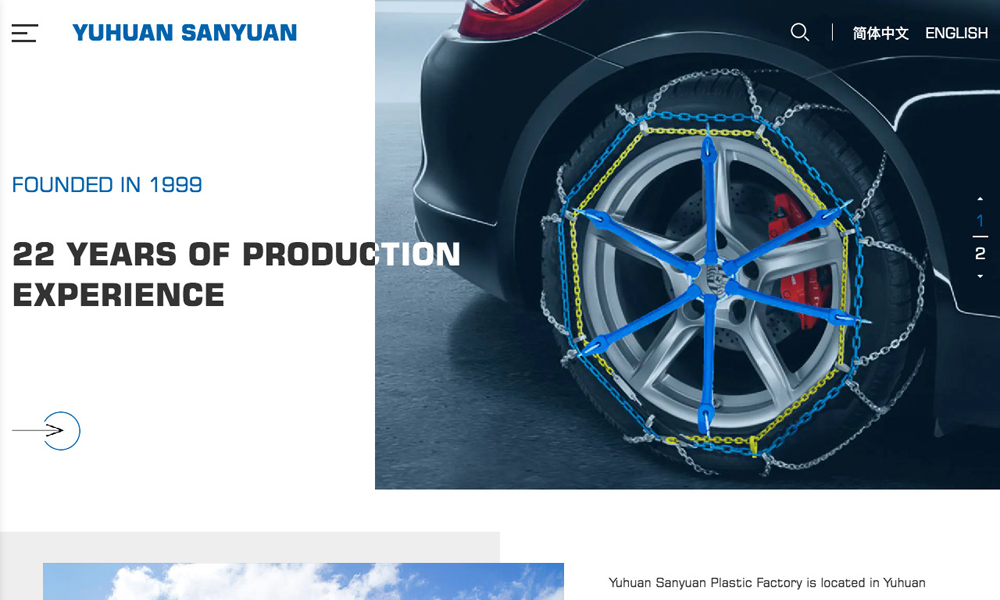 YUHUAN SANYUAN

简体中文 ENGLISH

FOUNDED IN 1999

22 YEARS OF PRODUCTION EXPERIENCE

1
2

Yuhuan Sanyuan Plastic Factory is located in Yuhuan